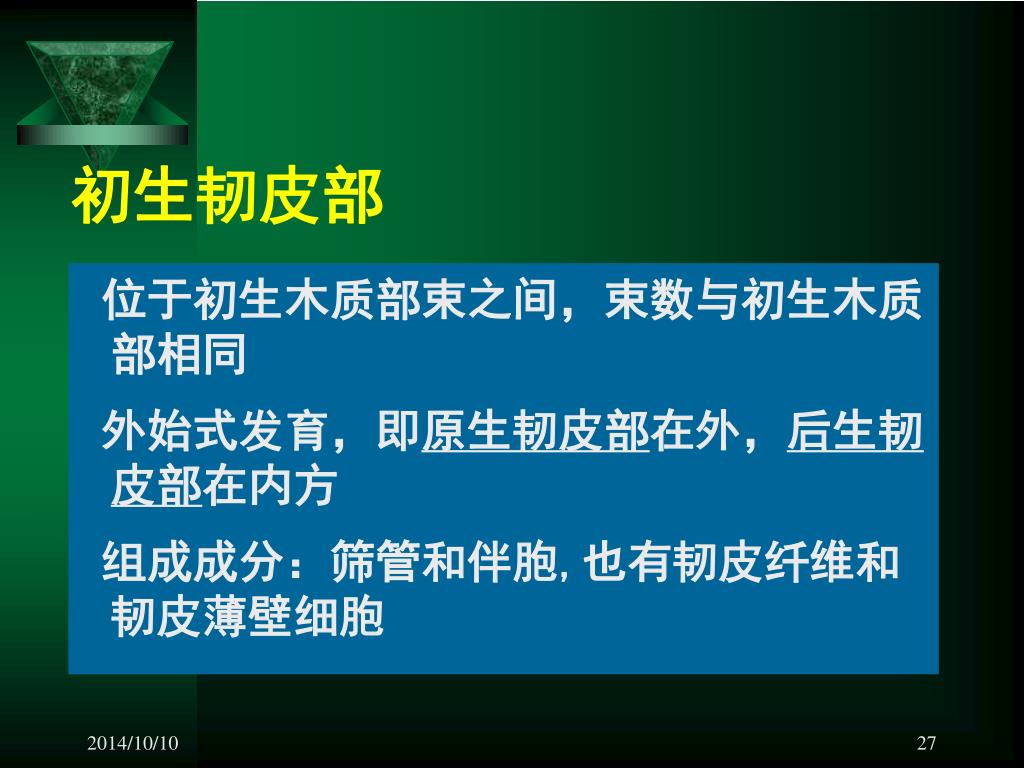 初生韧皮部

位于初生木质部束之间，束数与初生木质部相同

外始式发育，即原生韧皮部在外，后生韧皮部在内方

组成成分：筛管和伴胞, 也有韧皮纤维和韧皮薄壁细胞

2014/10/10

27